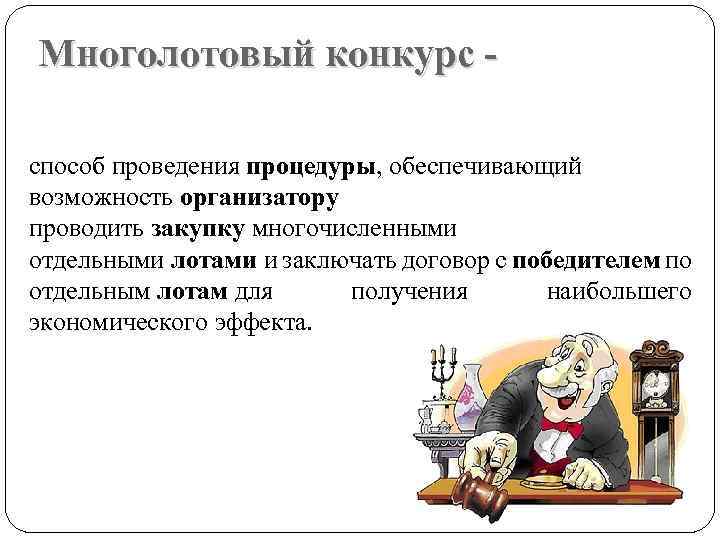 Многолотовый конкурс -

способ проведения процедуры, обеспечивающий возможность организатору проводить закупку многочисленными отдельными лотами и заключать договор с победителем по отдельным лотам для получения наибольшего экономического эффекта.